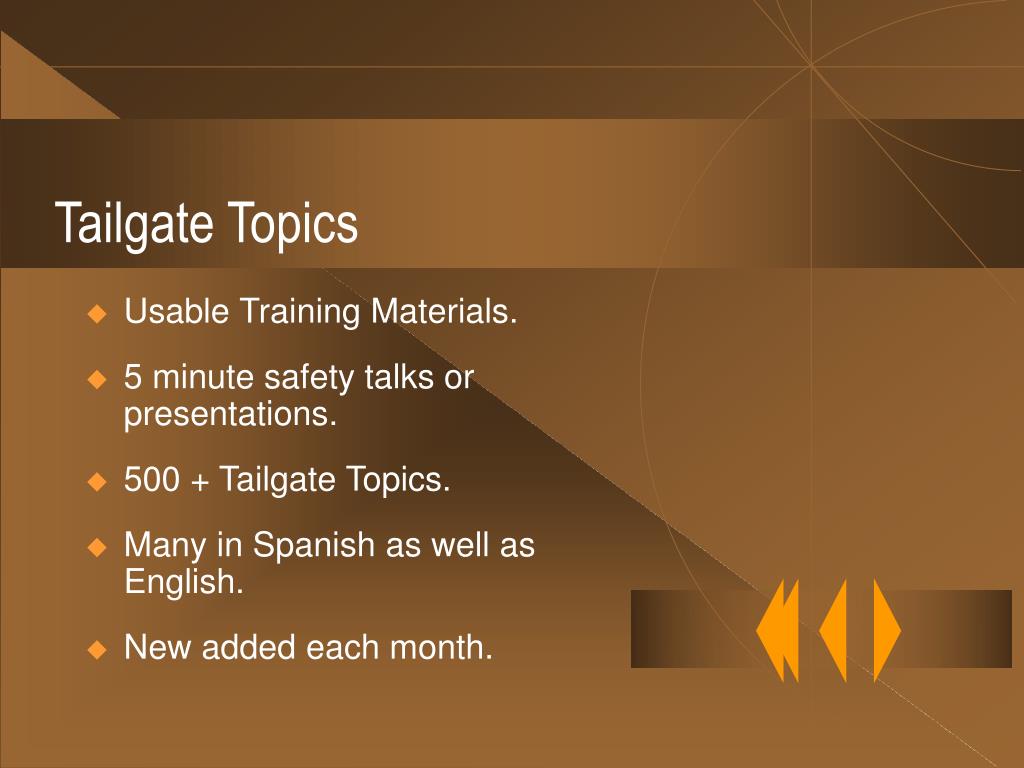 Tailgate Topics

Usable Training Materials.

5 minute safety talks or presentations.

500 + Tailgate Topics.

Many in Spanish as well as English.

New added each month.